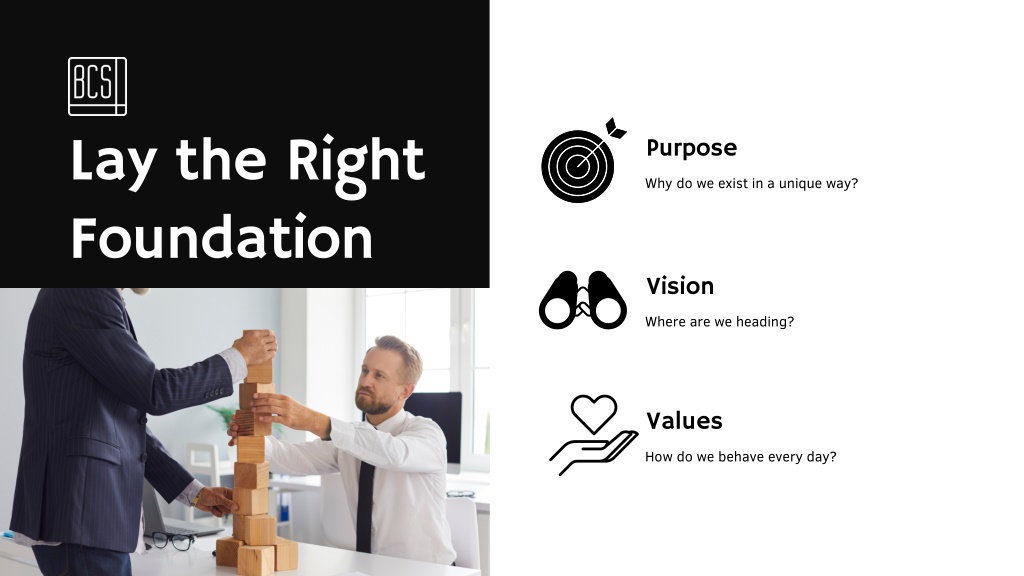 BCS

Lay the Right Foundation

Purpose

Why do we exist in a unique way?

Vision

Where are we heading?

Values

How do we behave every day?